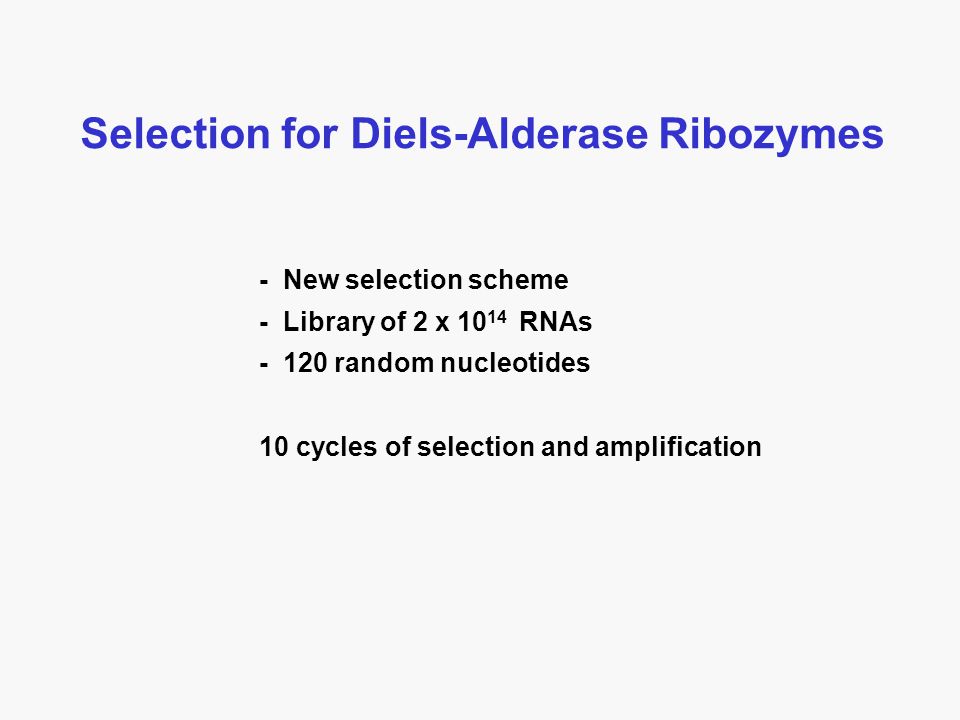 Selection for Diels-Alderase Ribozymes

- New selection scheme
- Library of 2 x $10^{14}$ RNAs
- 120 random nucleotides

10 cycles of selection and amplification